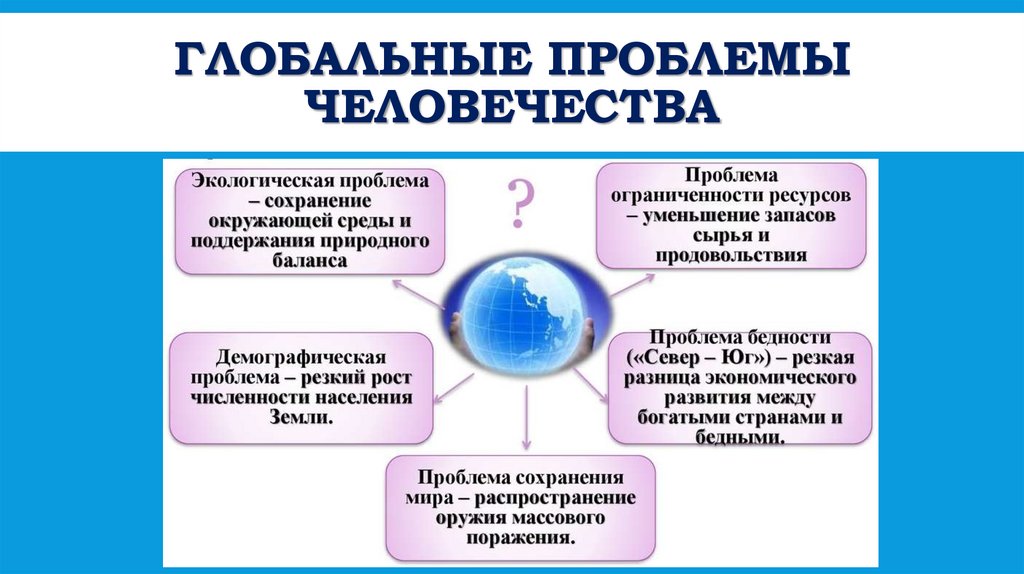 ГЛОБАЛЬНЫЕ ПРОБЛЕМЫ ЧЕЛОВЕЧЕСТВА

Экологическая проблема – сохранение окружающей среды и поддержания природного баланса

?

Проблема ограниченности ресурсов – уменьшение запасов сырья и продовольствия

Демографическая проблема – резкий рост численности населения Земли.

Проблема бедности («Север – Юг») – резкая разница экономического развития между богатыми странами и бедными.

Проблема сохранения мира – распространение оружия массового поражения.